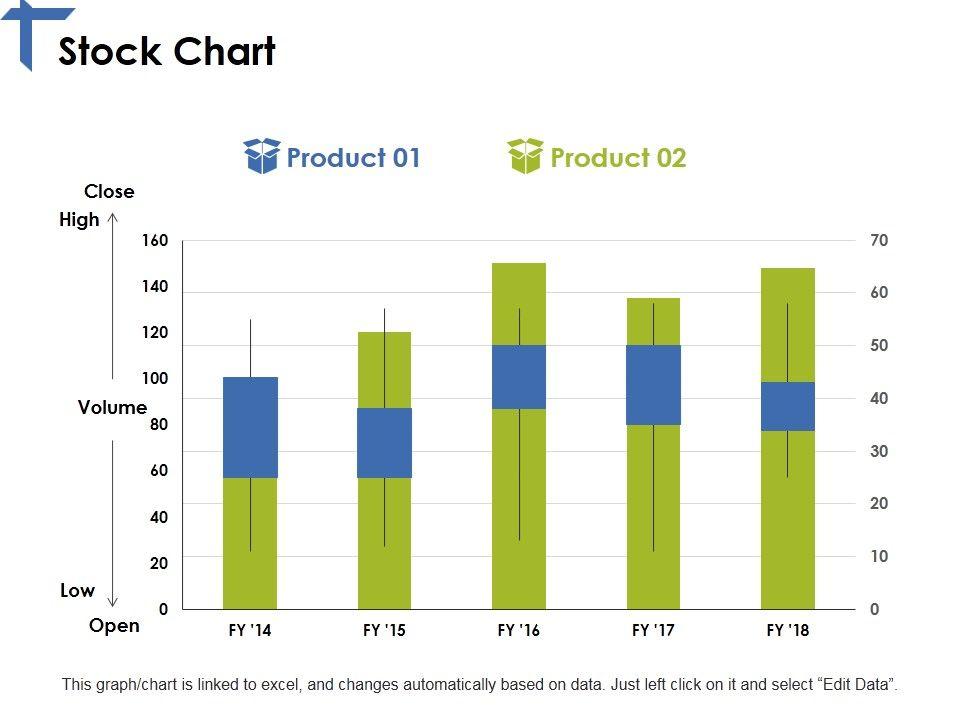 Stock Chart

Product 01
Product 02

Close
High
Volume
Low
Open

160
140
120
100
80
60
40
20
0

70
60
50
40
30
20
10
0

FY '14
FY '15
FY '16
FY '17
FY '18

This graph/chart is linked to excel, and changes automatically based on data. Just left click on it and select "Edit Data".